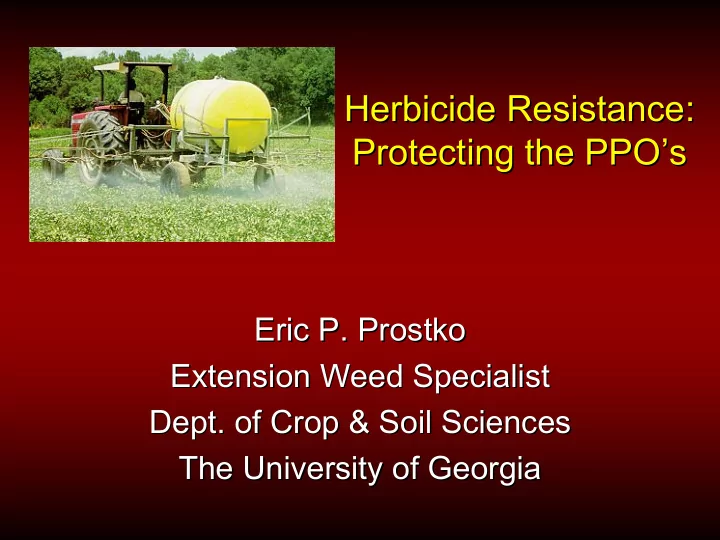 Herbicide Resistance: Protecting the PPO’s

Eric P. Prostko
Extension Weed Specialist
Dept. of Crop & Soil Sciences
The University of Georgia